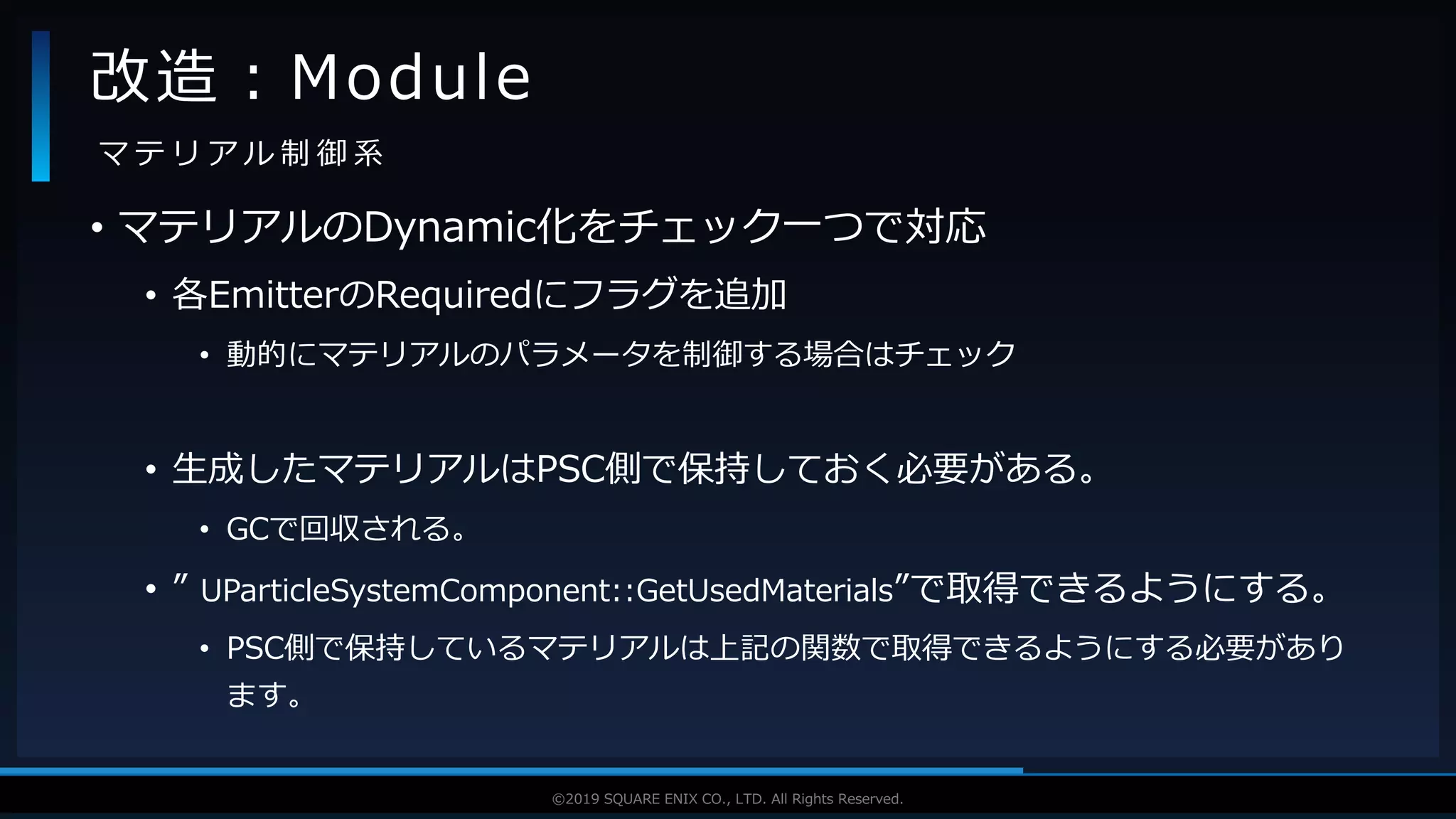 改造：Module

マテリアル制御系

• マテリアルのDynamic化をチェック一つで対応
  • 各EmitterのRequiredにフラグを追加
    • 動的にマテリアルのパラメータを制御する場合はチェック

  • 生成したマテリアルはPSC側で保持しておく必要がある。
    • GCで回収される。
  • ” UParticleSystemComponent::GetUsedMaterials”で取得できるようにする。
    • PSC側で保持しているマテリアルは上記の関数で取得できるようにする必要があります。

©2019 SQUARE ENIX CO., LTD. All Rights Reserved.